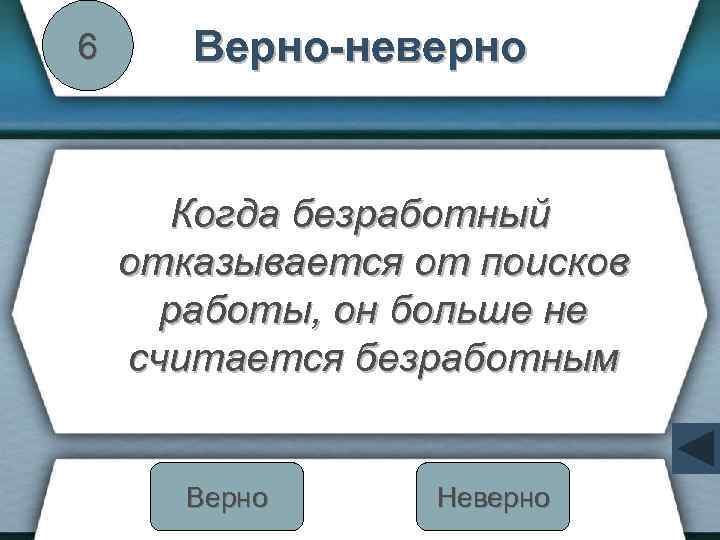 6

Верно-неверно

Когда безработный отказывается от поисков работы, он больше не считается безработным

Верно

Неверно